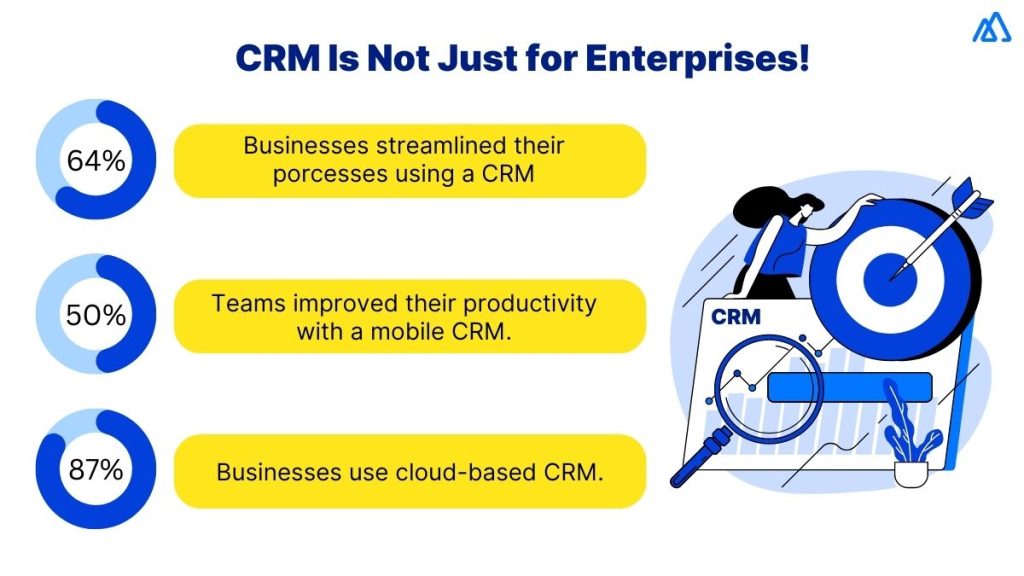 CRM Is Not Just for Enterprises!

64%
Businesses streamlined their porcesses using a CRM

50%
Teams improved their productivity with a mobile CRM.

87%
Businesses use cloud-based CRM.

CRM